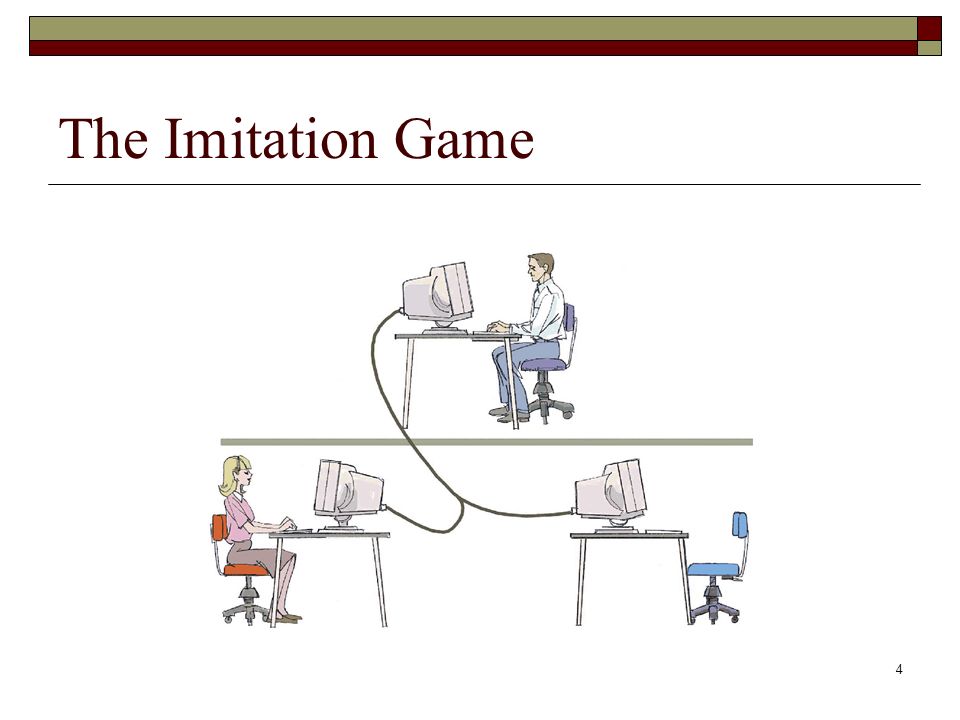 The Imitation Game

4